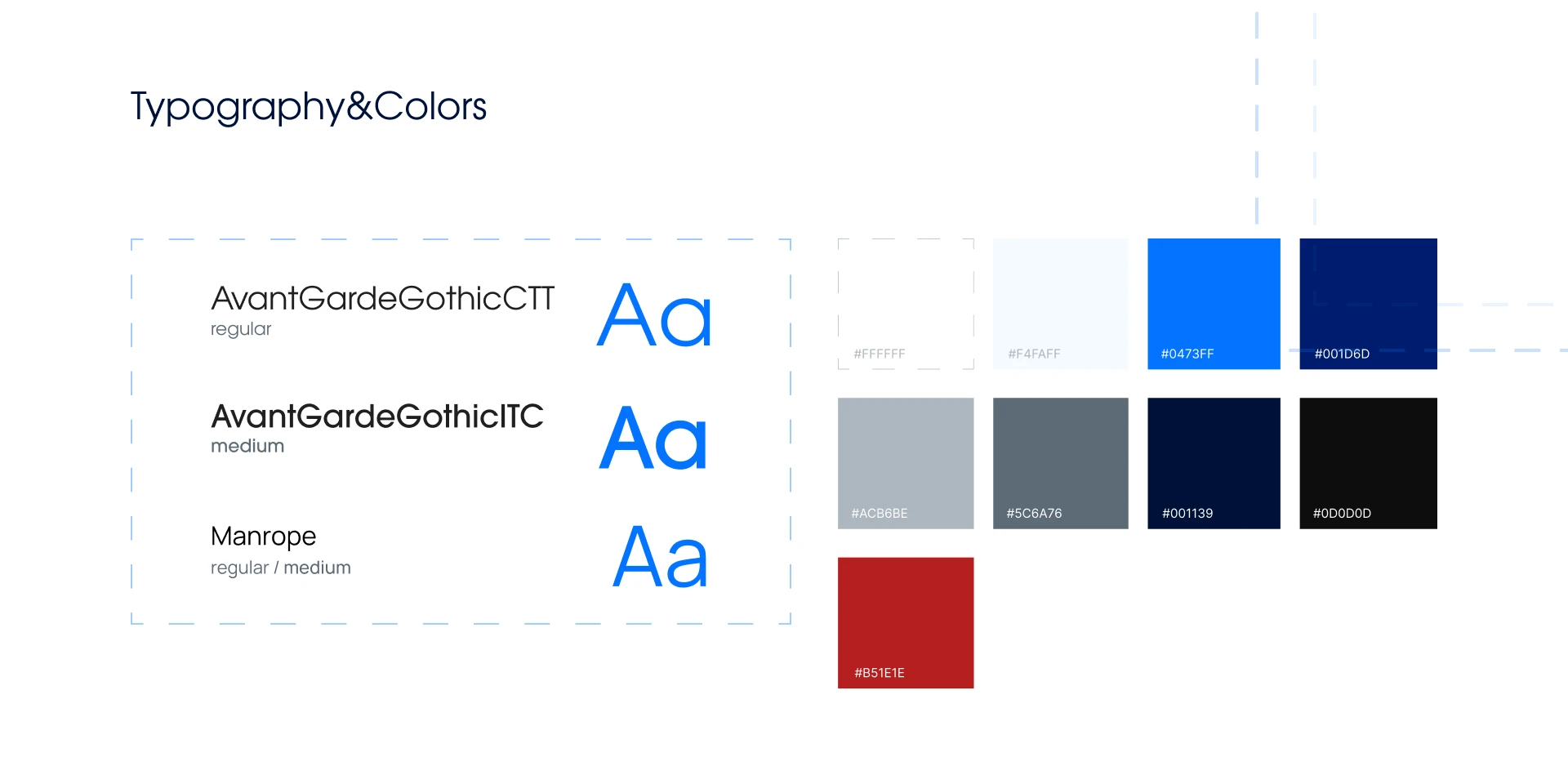 Typography&Colors

AvantGardeGothicCTT
regular

Aa

AvantGardeGothicITC
medium

Aa

Manrope
regular / medium

Aa

#FFFFFF

#F4FAFF

#0473FF

#001D6D

#ACB6BE

#5C6A76

#001139

#0D0D0D

#B51E1E